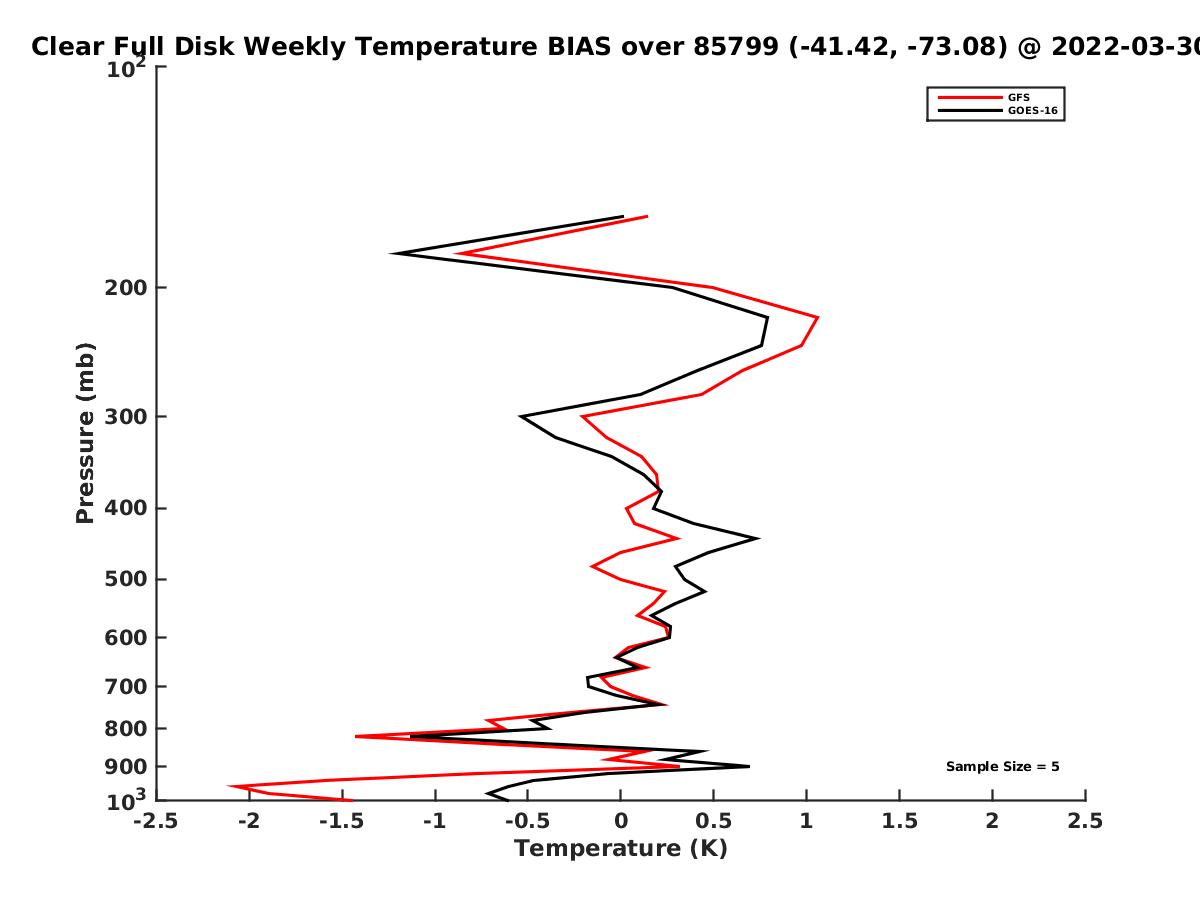 Clear Full Disk Weekly Temperature BIAS over 85799 (-41.42, -73.08) @ 2022-03-30

GFS
GOES-16

Pressure (mb)

$10^2$
200
300
400
500
600
700
800
900
$10^3$

Sample Size = 5

-2.5 -2 -1.5 -1 -0.5 0 0.5 1 1.5 2 2.5

Temperature (K)